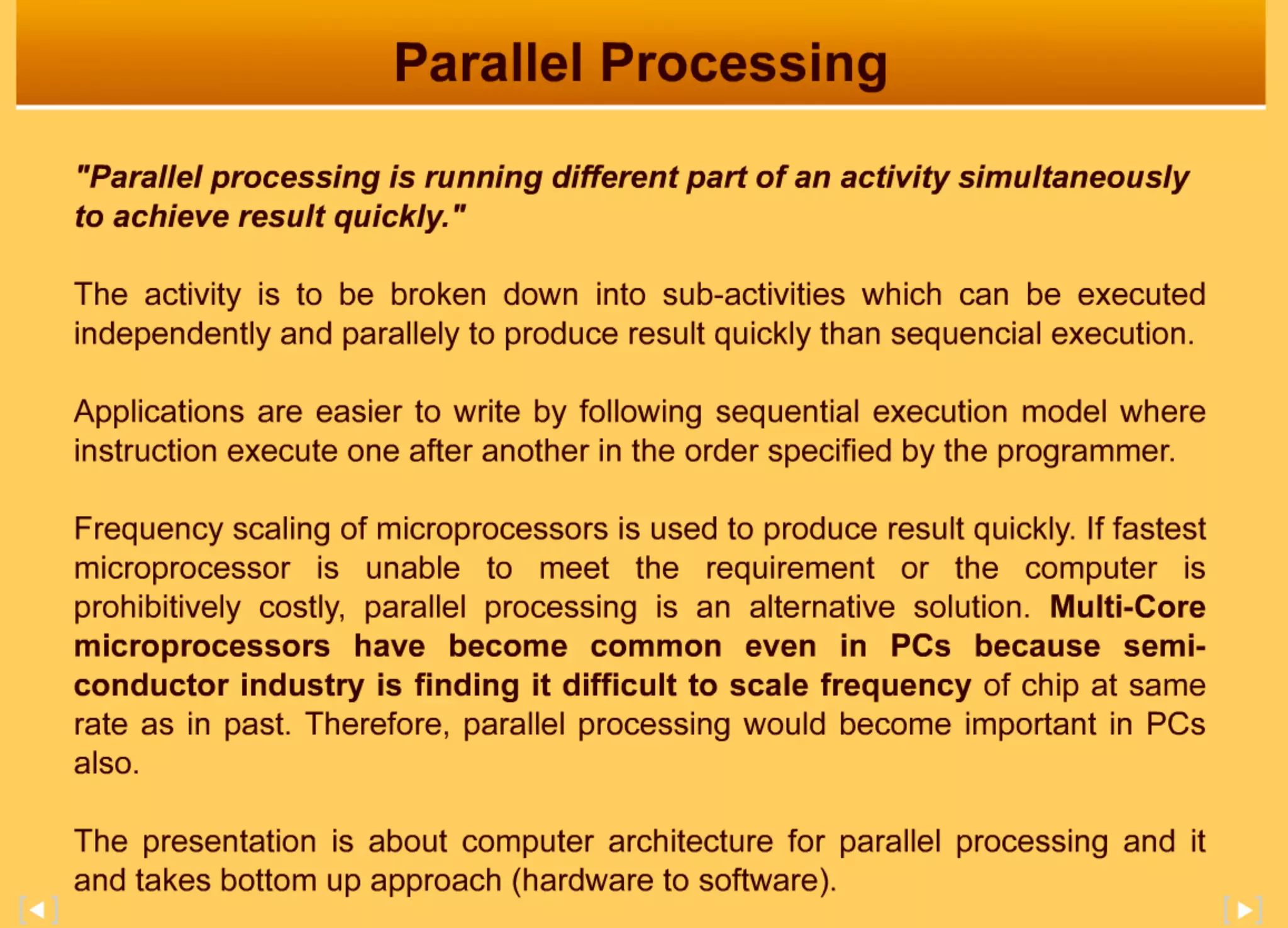 Parallel Processing

"Parallel processing is running different part of an activity simultaneously to achieve result quickly."

The activity is to be broken down into sub-activities which can be executed independently and parallely to produce result quickly than sequencial execution.

Applications are easier to write by following sequential execution model where instruction execute one after another in the order specified by the programmer.

Frequency scaling of microprocessors is used to produce result quickly. If fastest microprocessor is unable to meet the requirement or the computer is prohibitively costly, parallel processing is an alternative solution. Multi-Core microprocessors have become common even in PCs because semi-conductor industry is finding it difficult to scale frequency of chip at same rate as in past. Therefore, parallel processing would become important in PCs also.

The presentation is about computer architecture for parallel processing and it and takes bottom up approach (hardware to software).